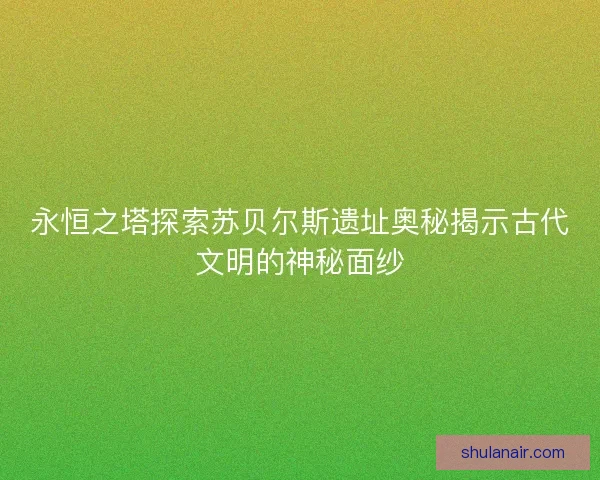 永恒之塔探索苏贝尔斯遗址奥秘揭示古代文明的神秘面纱

shulanair.com